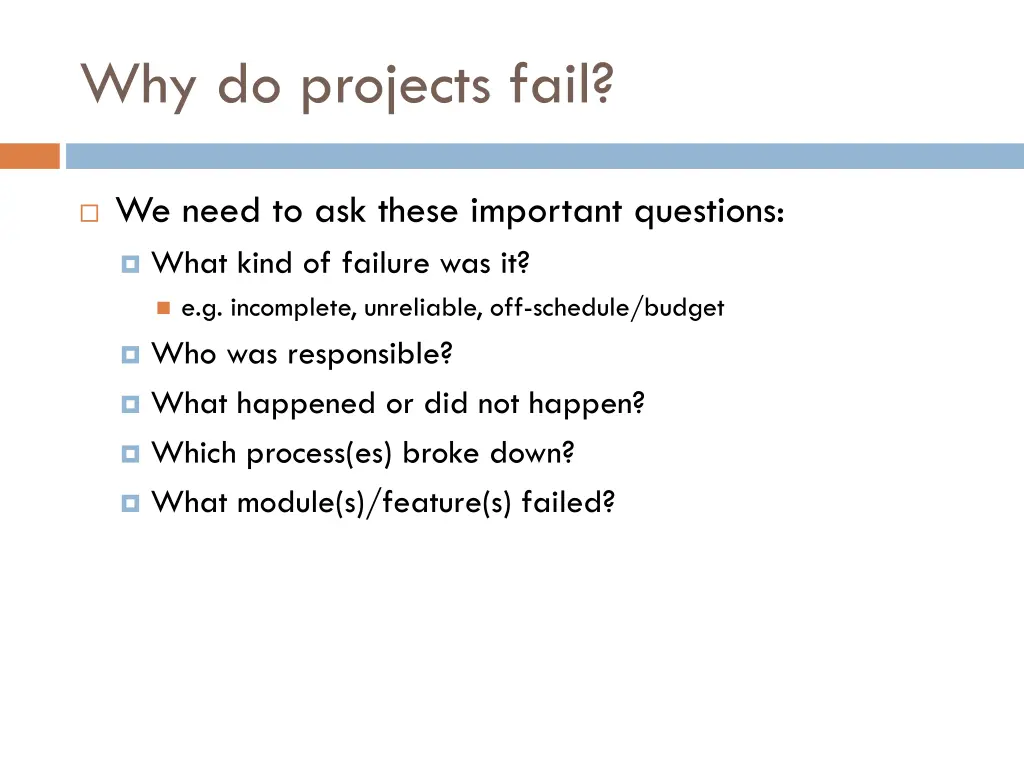 Why do projects fail?

We need to ask these important questions:

What kind of failure was it?

e.g. incomplete, unreliable, off-schedule/budget

Who was responsible?

What happened or did not happen?

Which process(es) broke down?

What module(s)/feature(s) failed?